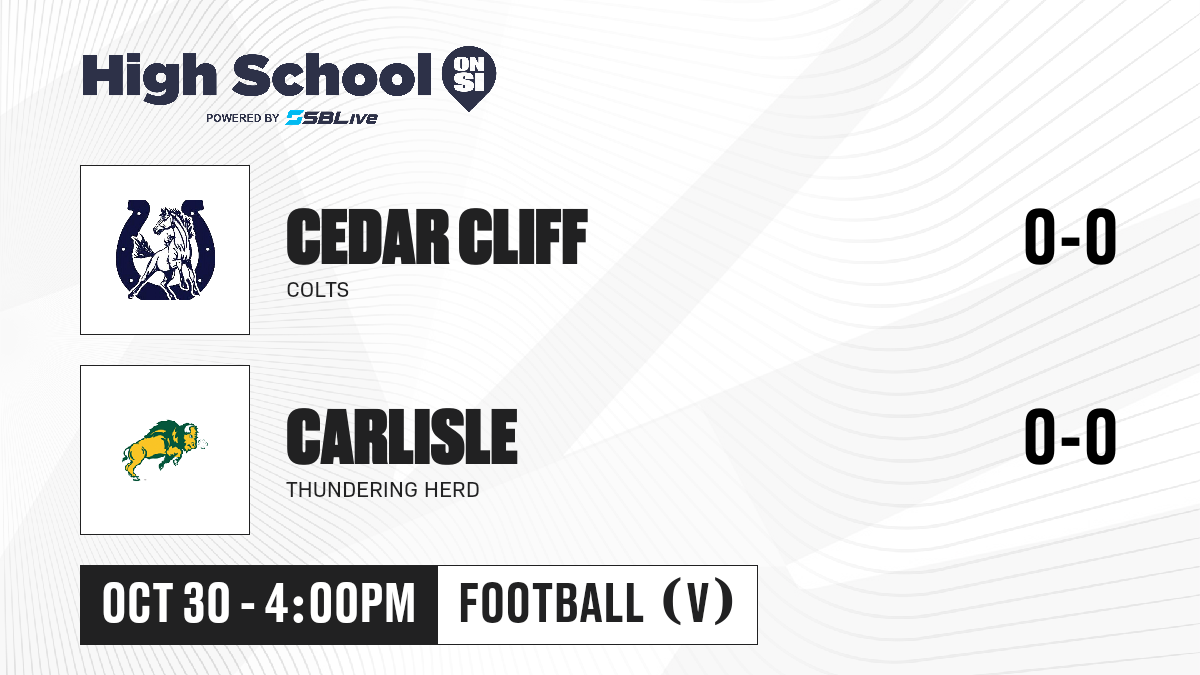 High School ON SI
POWERED BY SBLive

CEDAR CLIFF
COLTS
0-0

CARLISLE
THUNDERING HERD
0-0

OCT 30 - 4:00PM
FOOTBALL (V)